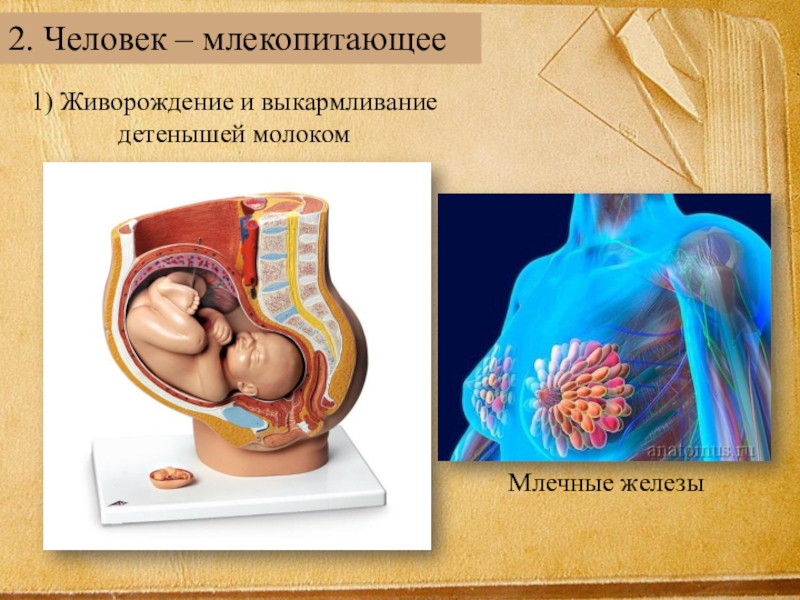 2. Человек – млекопитающее

1) Живорождение и выкармливание детенышей молоком

anatomus.ru

Млечные железы